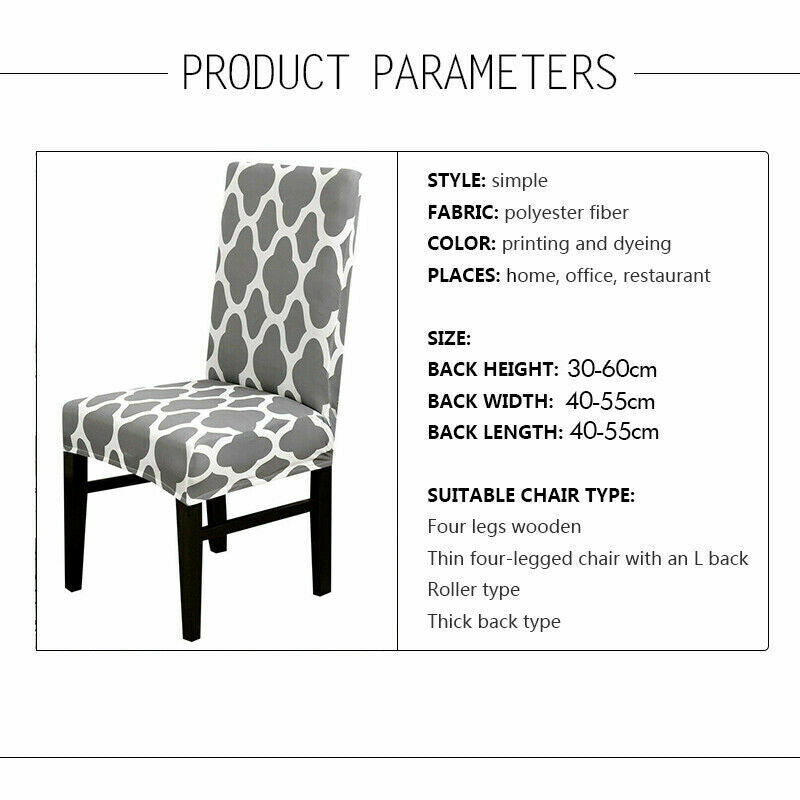 PRODUCT PARAMETERS

STYLE: simple
FABRIC: polyester fiber
COLOR: printing and dyeing
PLACES: home, office, restaurant

SIZE:
BACK HEIGHT: 30-60cm
BACK WIDTH: 40-55cm
BACK LENGTH: 40-55cm

SUITABLE CHAIR TYPE:
Four legs wooden
Thin four-legged chair with an L back
Roller type
Thick back type